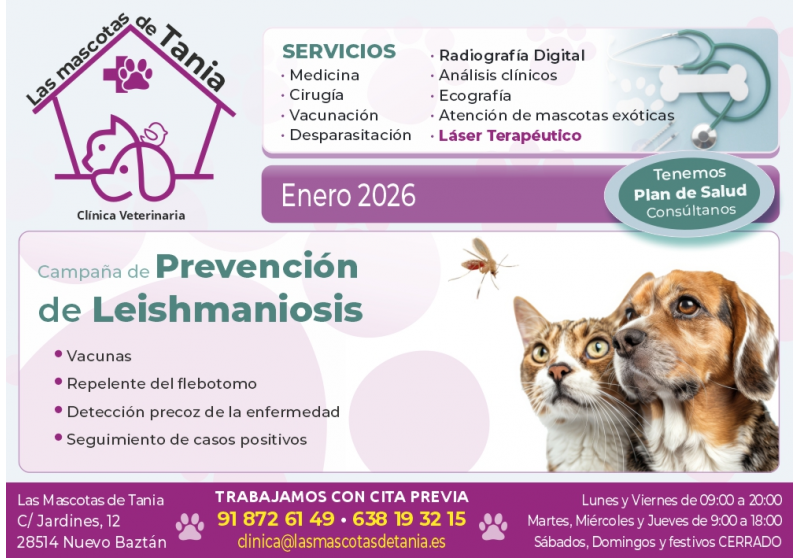 Las mascotas de Tania

Clínica Veterinaria

SERVICIOS
· Medicina
· Cirugía
· Vacunación
· Desparasitación
· Radiografía Digital
· Análisis clínicos
· Ecografía
· Atención de mascotas exóticas
· Láser Terapéutico

Enero 2026

Tenemos
Plan de Salud
Consúltanos

Campaña de Prevención de Leishmaniosis

• Vacunas
• Repelente del flebotomo
• Detección precoz de la enfermedad
• Seguimiento de casos positivos

Las Mascotas de Tania
C/ Jardines, 12
28514 Nuevo Baztán

TRABAJAMOS CON CITA PREVIA
91 872 61 49 • 638 19 32 15
clinica@lasmascotasdetania.es

Lunes y Viernes de 09:00 a 20:00
Martes, Miércoles y Jueves de 9:00 a 18:00
Sábados, Domingos y festivos CERRADO